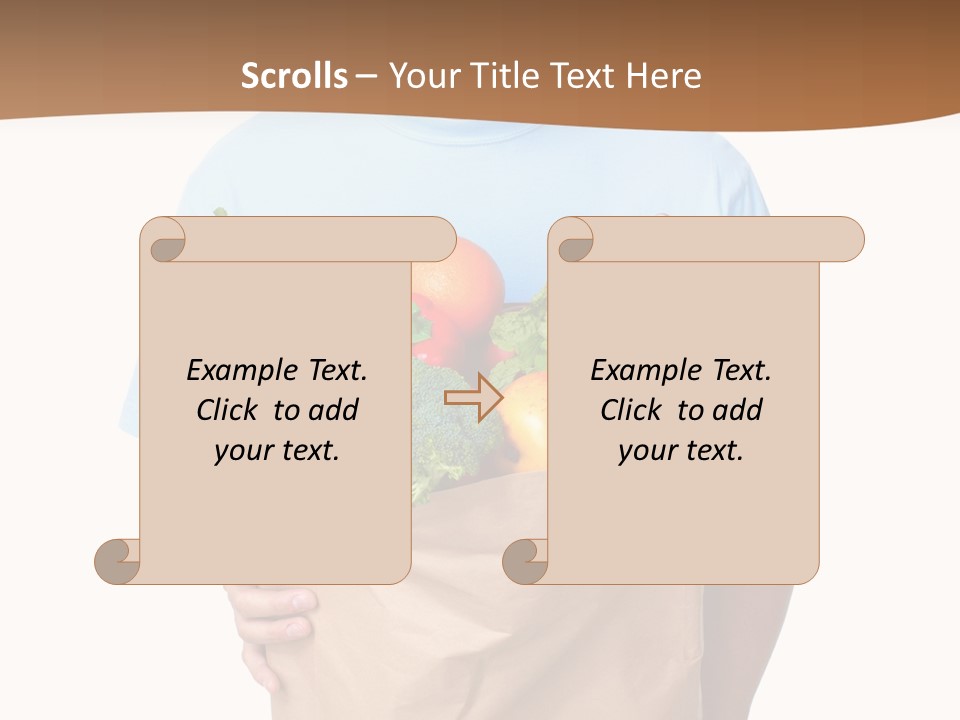 Scrolls – Your Title Text Here

Example Text. Click to add your text.

Example Text. Click to add your text.